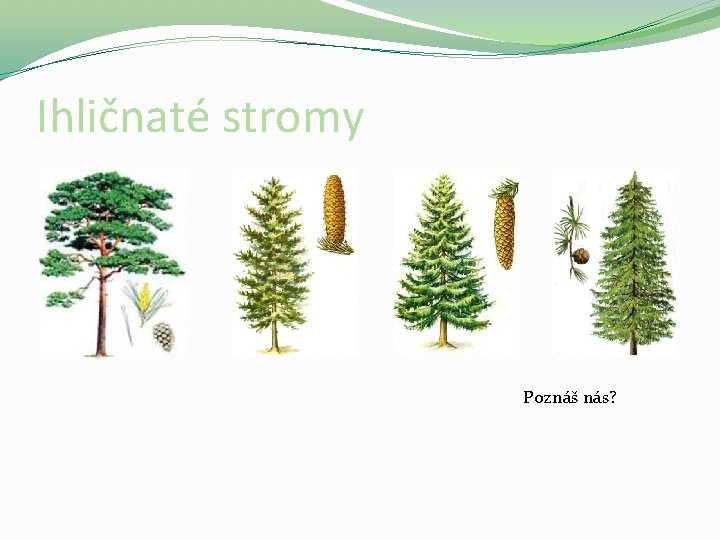 Ihličnaté stromy

Poznáš nás?